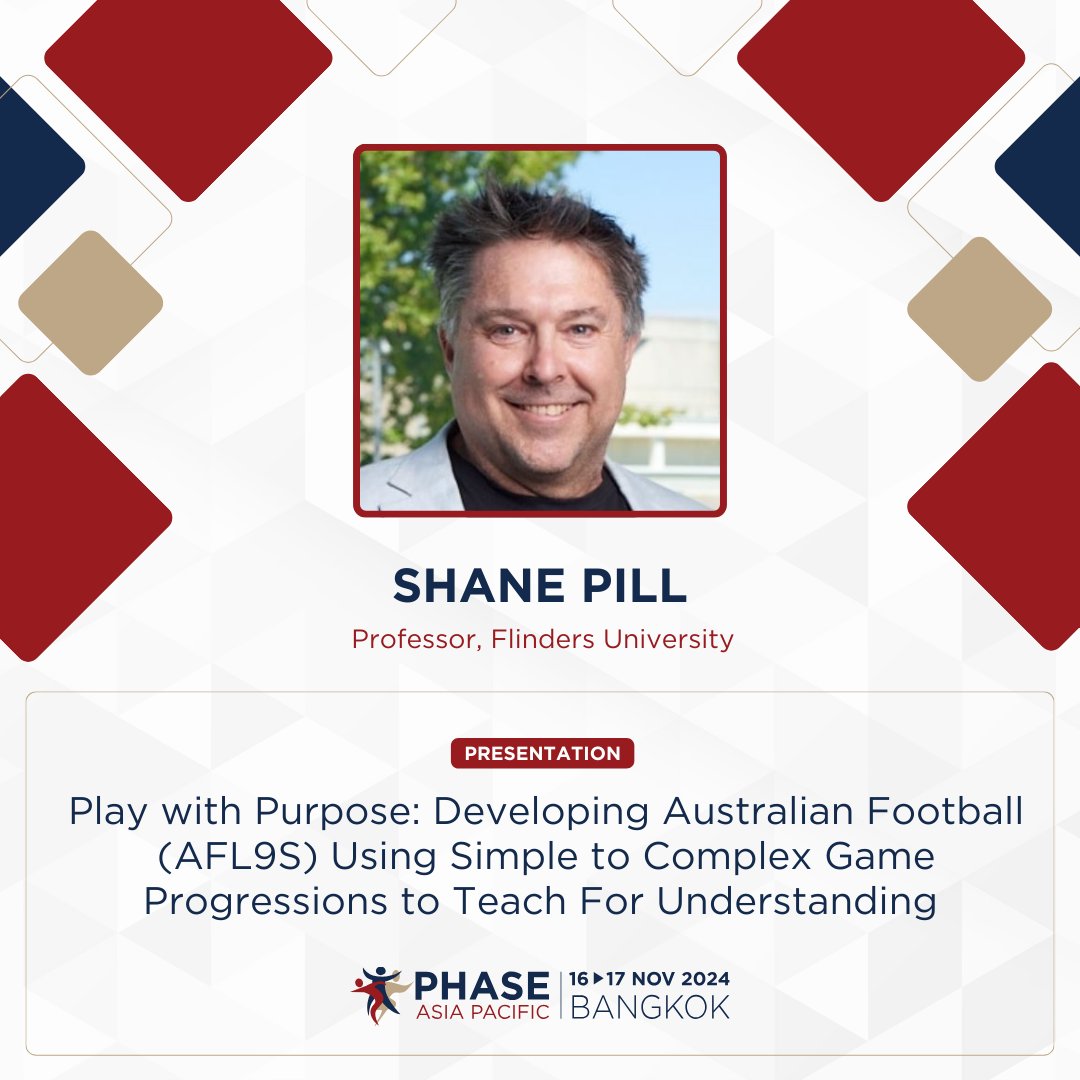 SHANE PILL

Professor, Flinders University

PRESENTATION

Play with Purpose: Developing Australian Football (AFL9S) Using Simple to Complex Game Progressions to Teach For Understanding

PHASE ASIA PACIFIC | 16 ▸ 17 NOV 2024 BANGKOK